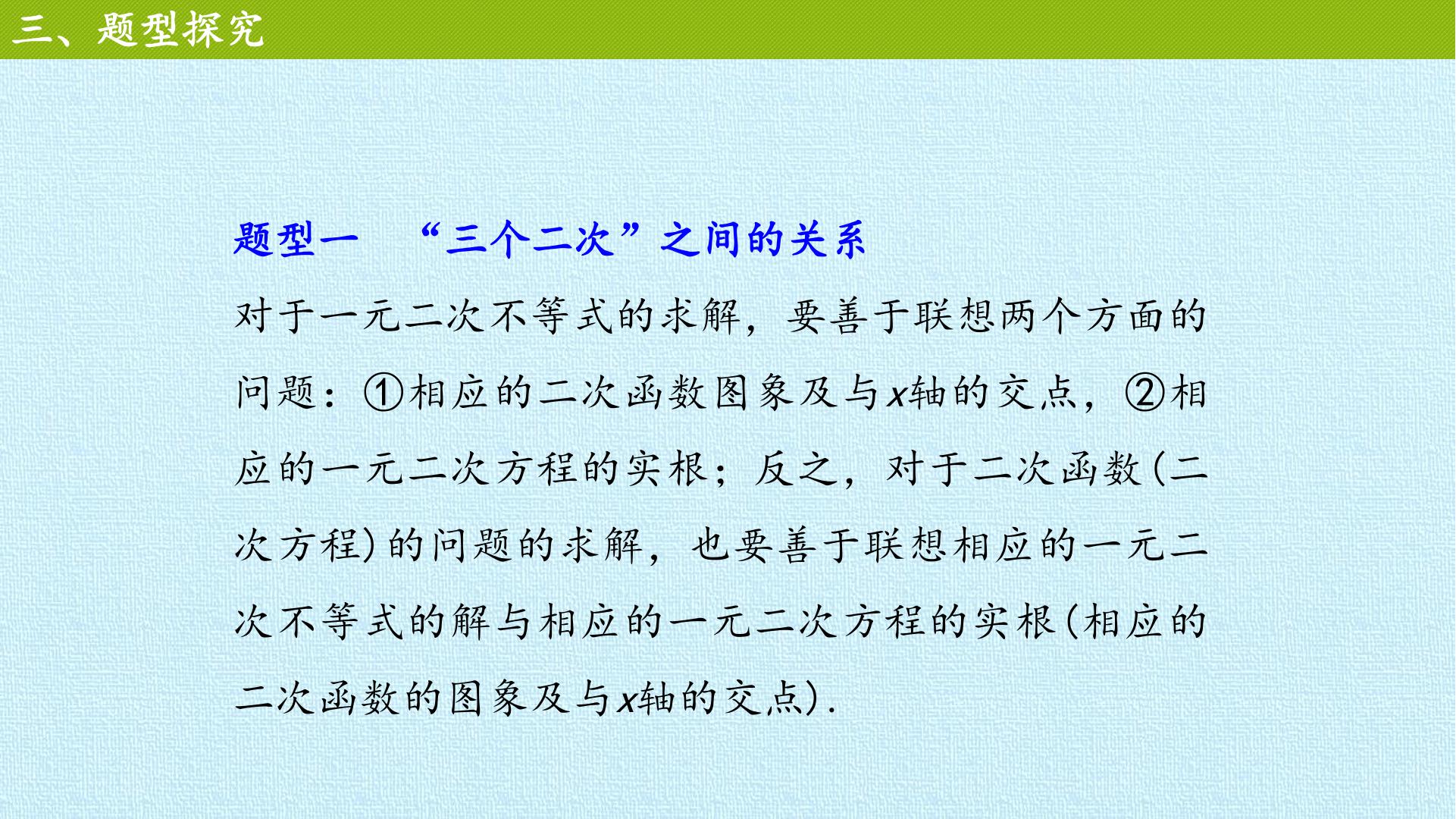 三、题型探究

题型一　“三个二次”之间的关系

对于一元二次不等式的求解，要善于联想两个方面的问题：①相应的二次函数图象及与x轴的交点，②相应的一元二次方程的实根；反之，对于二次函数(二次方程)的问题的求解，也要善于联想相应的一元二次不等式的解与相应的一元二次方程的实根(相应的二次函数的图象及与x轴的交点).